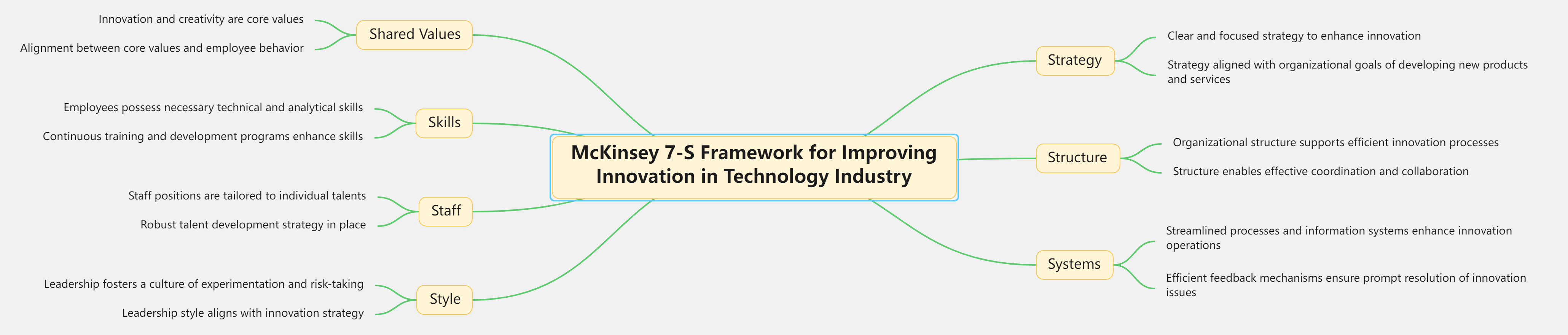 McKinsey 7-S Framework for Improving Innovation in Technology Industry

Shared Values
Innovation and creativity are core values
Alignment between core values and employee behavior

Skills
Employees possess necessary technical and analytical skills
Continuous training and development programs enhance skills

Staff
Staff positions are tailored to individual talents
Robust talent development strategy in place

Style
Leadership fosters a culture of experimentation and risk-taking
Leadership style aligns with innovation strategy

Strategy
Clear and focused strategy to enhance innovation
Strategy aligned with organizational goals of developing new products and services

Structure
Organizational structure supports efficient innovation processes
Structure enables effective coordination and collaboration

Systems
Streamlined processes and information systems enhance innovation operations
Efficient feedback mechanisms ensure prompt resolution of innovation issues